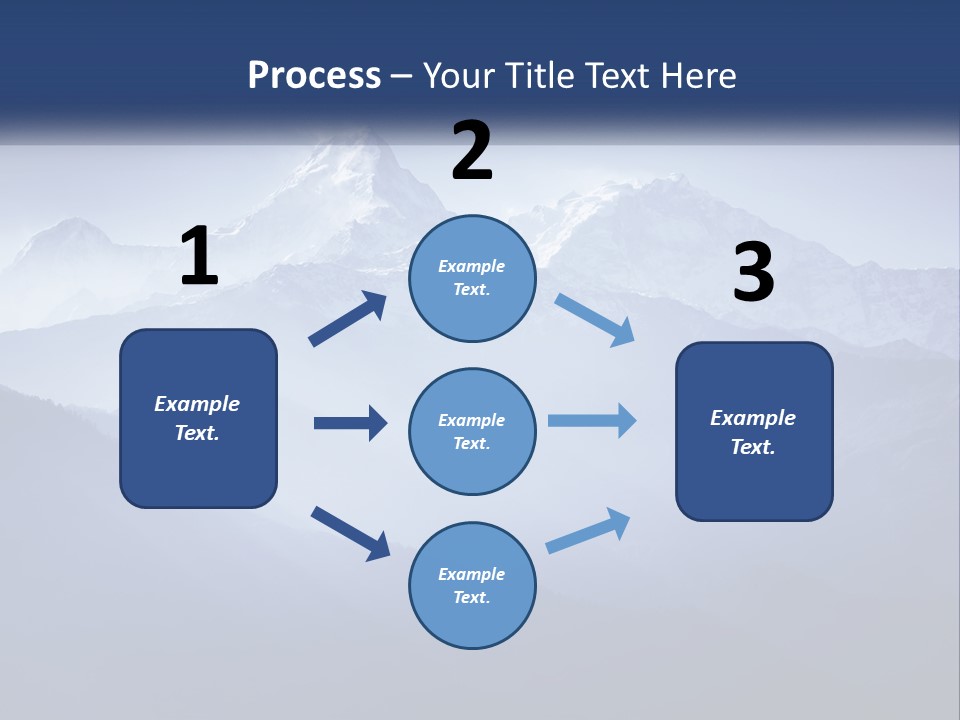 Process – Your Title Text Here

1

Example Text.

2

Example Text.

Example Text.

Example Text.

3

Example Text.